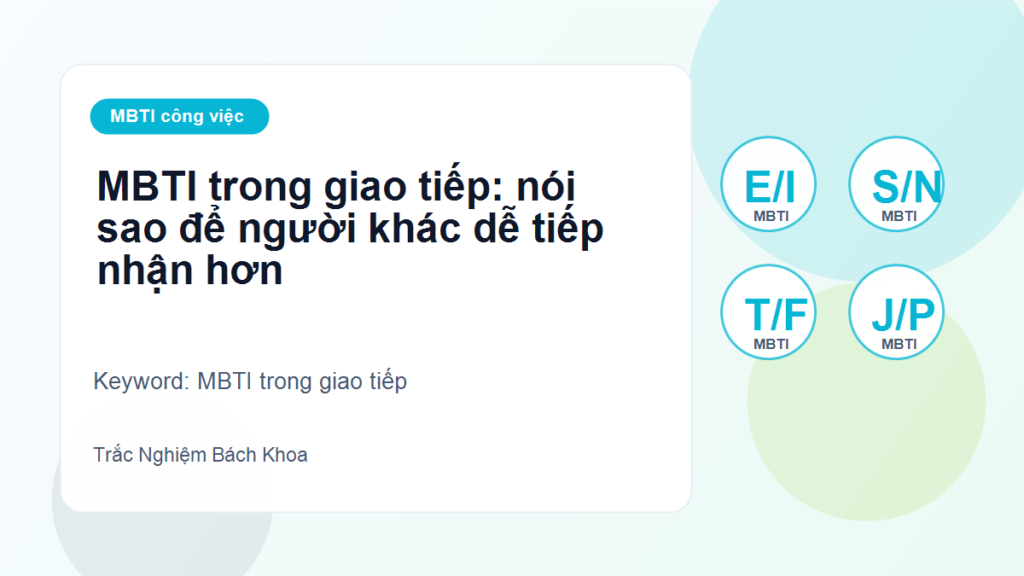 MBTI công việc

MBTI trong giao tiếp: nói sao để người khác dễ tiếp nhận hơn

Keyword: MBTI trong giao tiếp

Trắc Nghiệm Bách Khoa

E/I
MBTI

S/N
MBTI

T/F
MBTI

J/P
MBTI